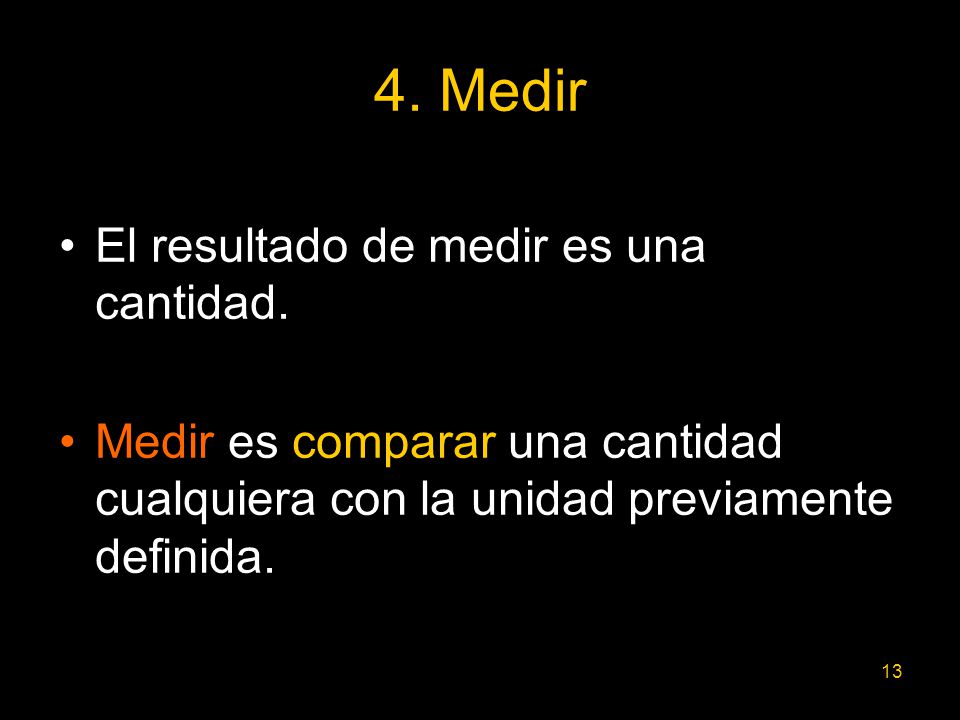 4. Medir

• El resultado de medir es una cantidad.

• Medir es comparar una cantidad cualquiera con la unidad previamente definida.

13